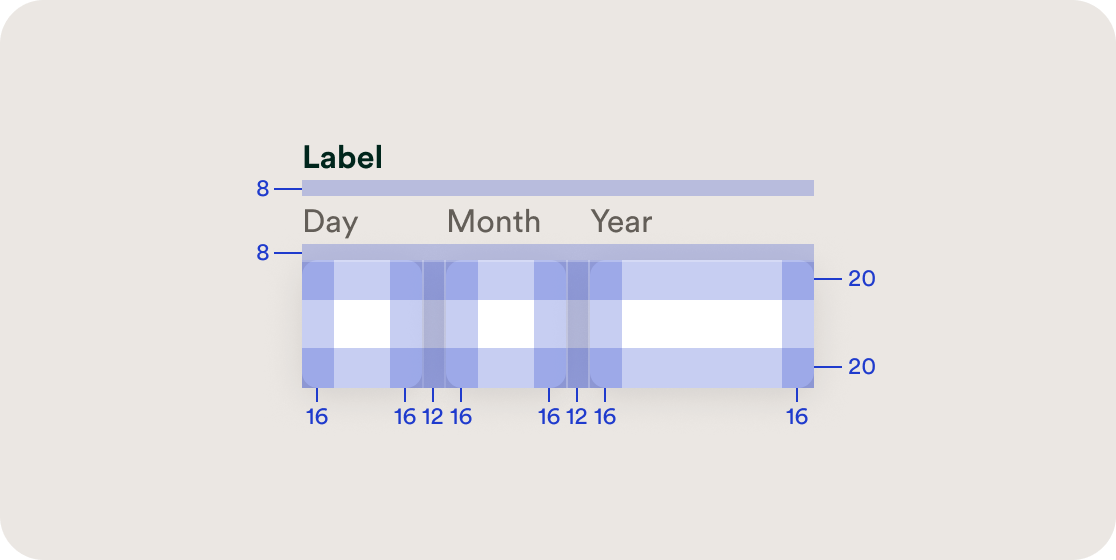 Label
8
Day Month Year
8
20
20
16 16 12 16 16 12 16 16